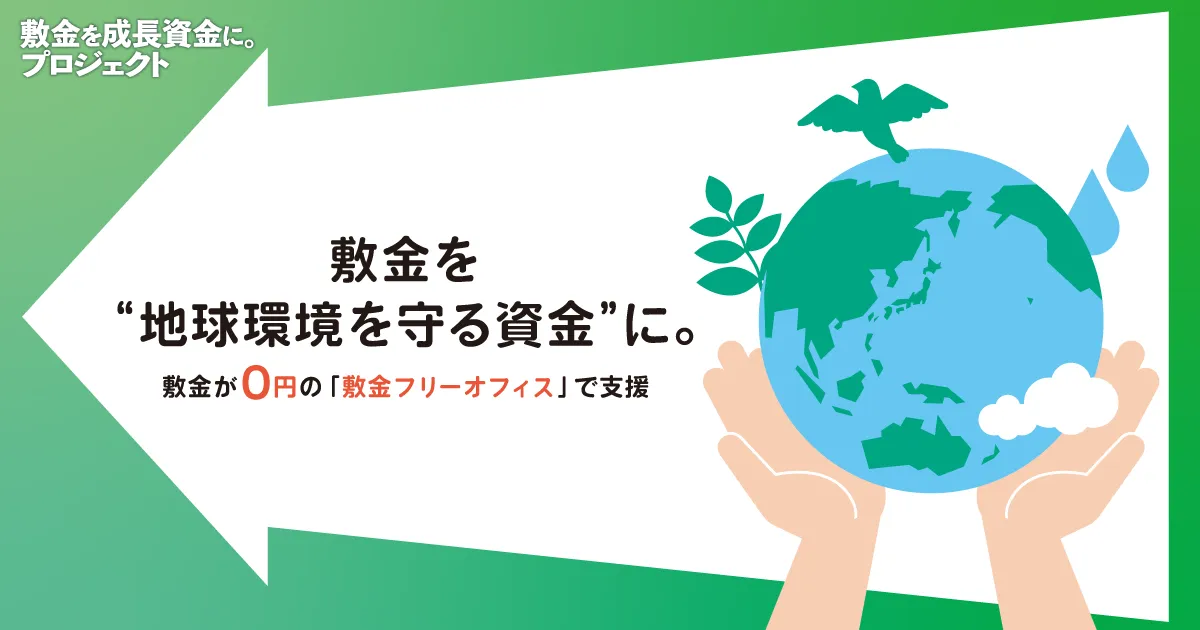 敷金を成長資金に。
プロジェクト

敷金を
“地球環境を守る資金”に。

敷金が0円の「敷金フリーオフィス」で支援